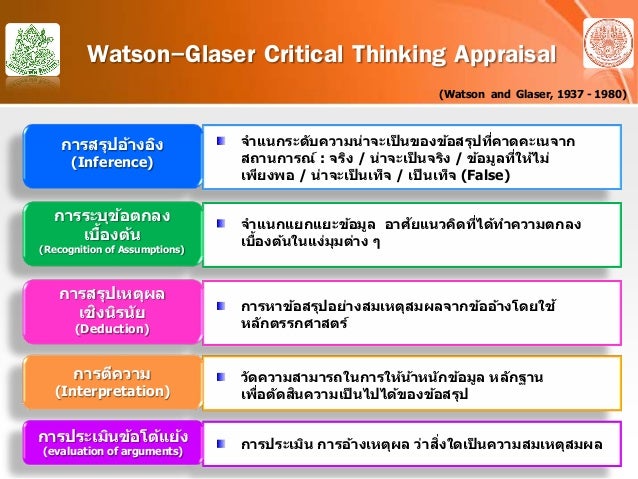 Watson–Glaser Critical Thinking Appraisal

(Watson and Glaser, 1937 - 1980)

การสรุปอ้างอิง (Inference)

จำแนกระดับความน่าจะเป็นของข้อสรุปที่คาดคะเนจากสถานการณ์ : จริง / น่าจะเป็นจริง / ข้อมูลที่ให้ไม่เพียงพอ / น่าจะเป็นเท็จ / เป็นเท็จ (False)

การระบุข้อตกลงเบื้องต้น (Recognition of Assumptions)

จำแนกแยกแยะข้อมูล อาศัยแนวคิดที่ได้ทำความตกลงเบื้องต้นในแง่มุมต่าง ๆ

การสรุปเหตุผลเชิงนิรนัย (Deduction)

การหาข้อสรุปอย่างสมเหตุสมผลจากข้ออ้างโดยใช้หลักตรรกศาสตร์

การตีความ (Interpretation)

วัดความสามารถในการให้น้ำหนักข้อมูล หลักฐาน เพื่อตัดสินความเป็นไปได้ของข้อสรุป

การประเมินข้อโต้แย้ง (evaluation of arguments)

การประเมิน การอ้างเหตุผล ว่าสิ่งใดเป็นความสมเหตุสมผล